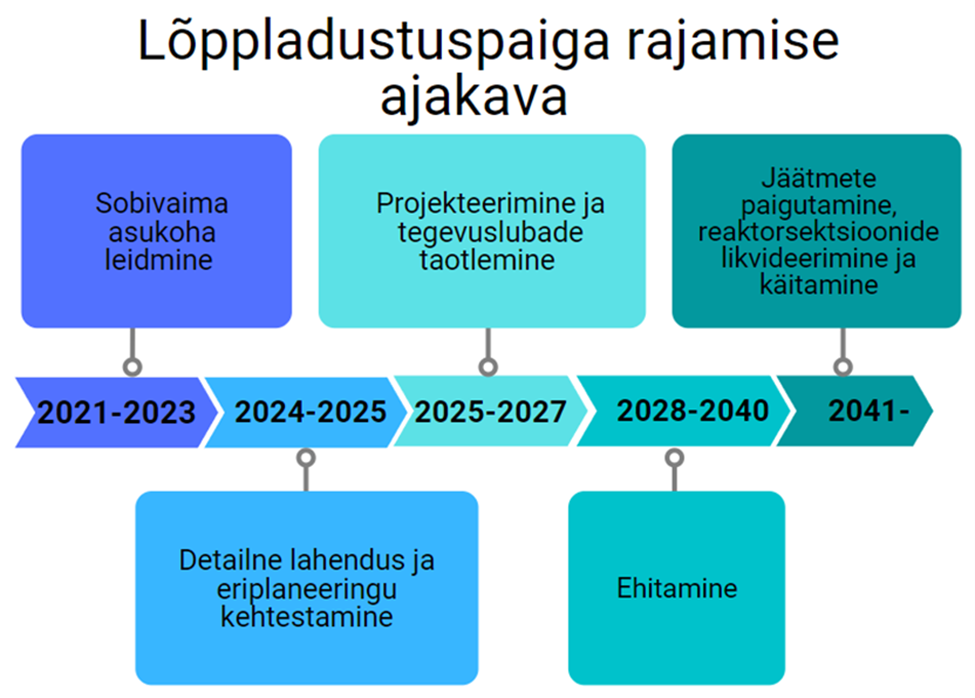 Lõppladustuspaiga rajamise ajakava

Sobivaima asukoha leidmine

Projekteerimine ja tegevuslubade taotlemine

Jäätmete paigutamine, reaktorsektsioonide likvideerimine ja käitamine

2021-2023

2024-2025

2025-2027

2028-2040

2041-

Detailne lahendus ja eriplaneeringu kehtestamine

Ehitamine